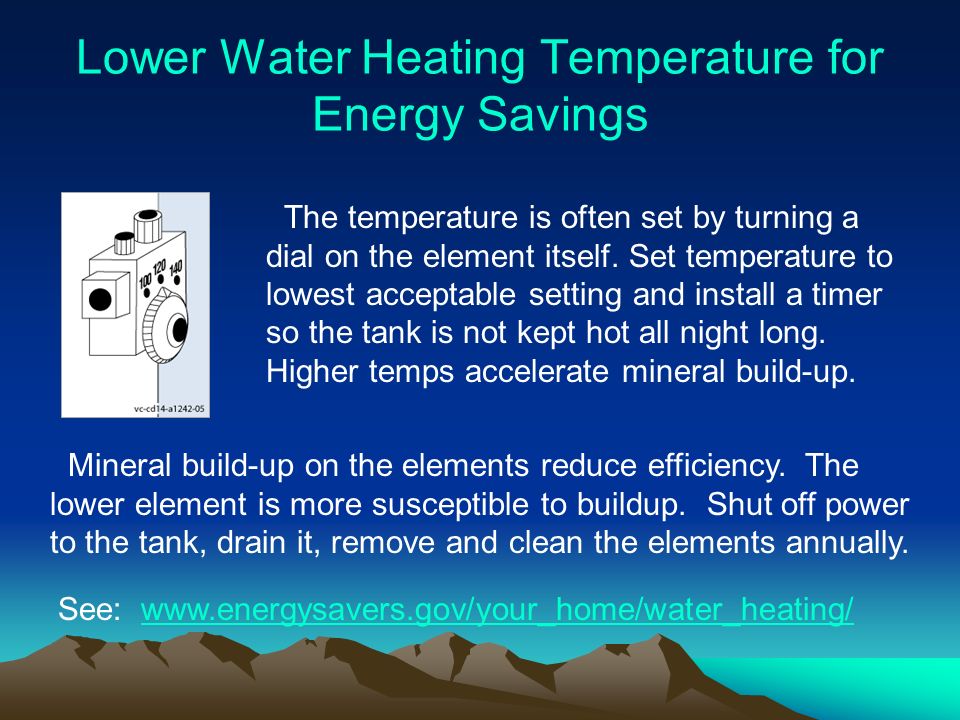 Lower Water Heating Temperature for Energy Savings

100 120 140

vc-cd14-a1242-05

The temperature is often set by turning a dial on the element itself. Set temperature to lowest acceptable setting and install a timer so the tank is not kept hot all night long. Higher temps accelerate mineral build-up.

Mineral build-up on the elements reduce efficiency. The lower element is more susceptible to buildup. Shut off power to the tank, drain it, remove and clean the elements annually.

See: www.energysavers.gov/your_home/water_heating/